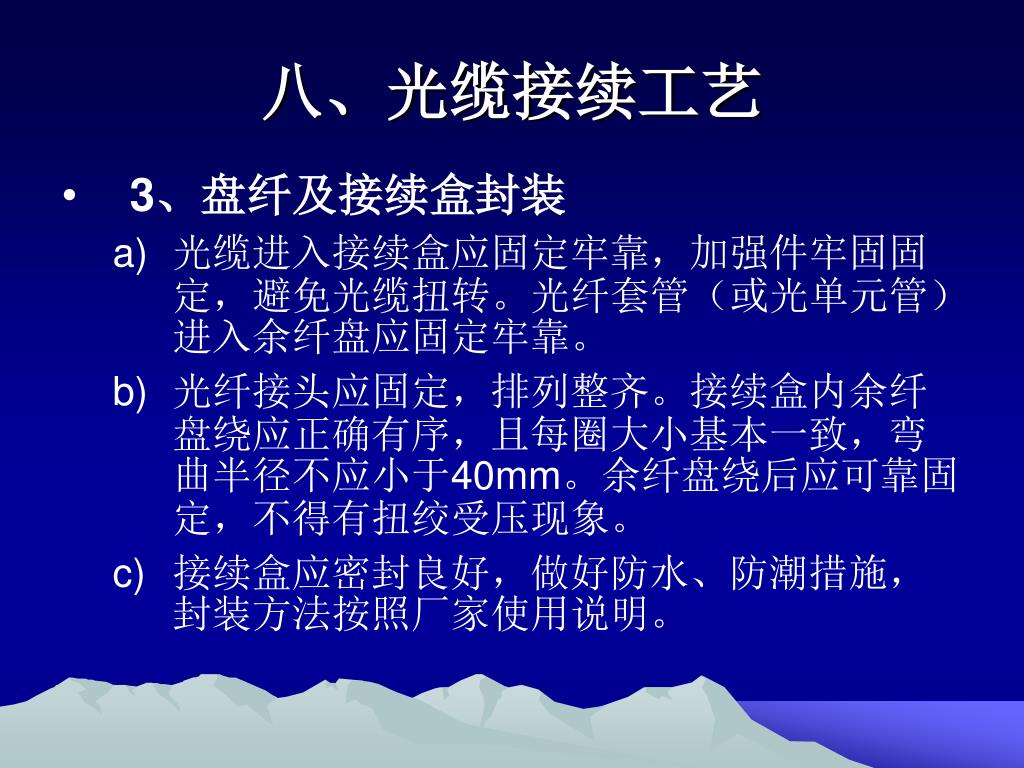 八、光缆接续工艺

• 3、盘纤及接续盒封装

a) 光缆进入接续盒应固定牢靠，加强件牢固固定，避免光缆扭转。光纤套管（或光单元管）进入余纤盘应固定牢靠。

b) 光纤接头应固定，排列整齐。接续盒内余纤盘绕应正确有序，且每圈大小基本一致，弯曲半径不应小于40mm。余纤盘绕后应可靠固定，不得有扭绞受压现象。

c) 接续盒应密封良好，做好防水、防潮措施，封装方法按照厂家使用说明。